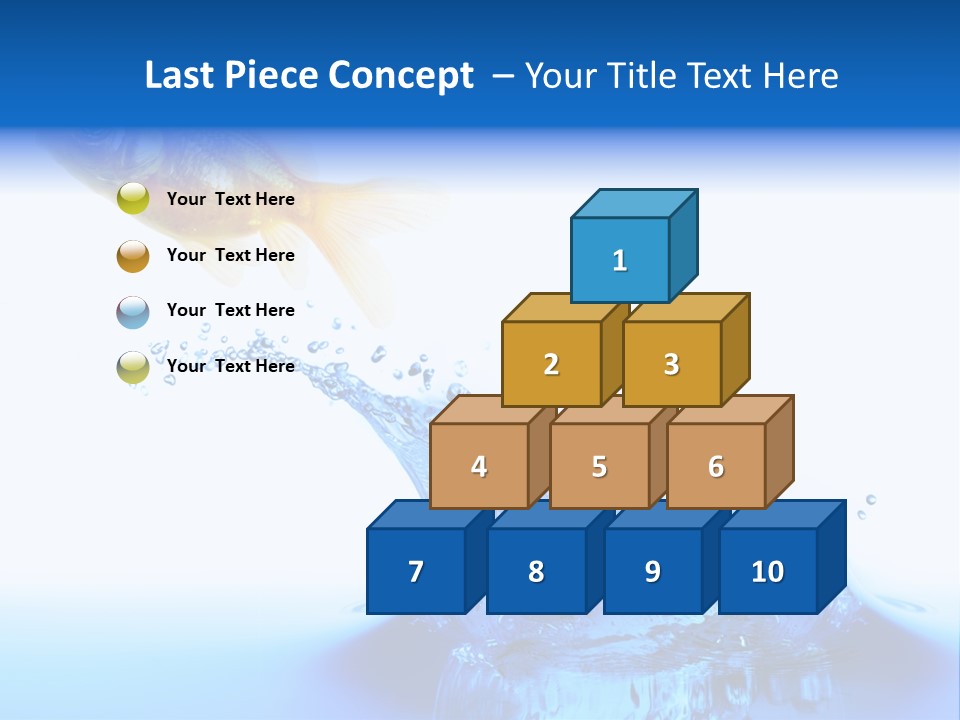 Last Piece Concept – Your Title Text Here

Your Text Here

Your Text Here

Your Text Here

Your Text Here

1

2

3

4

5

6

7

8

9

10